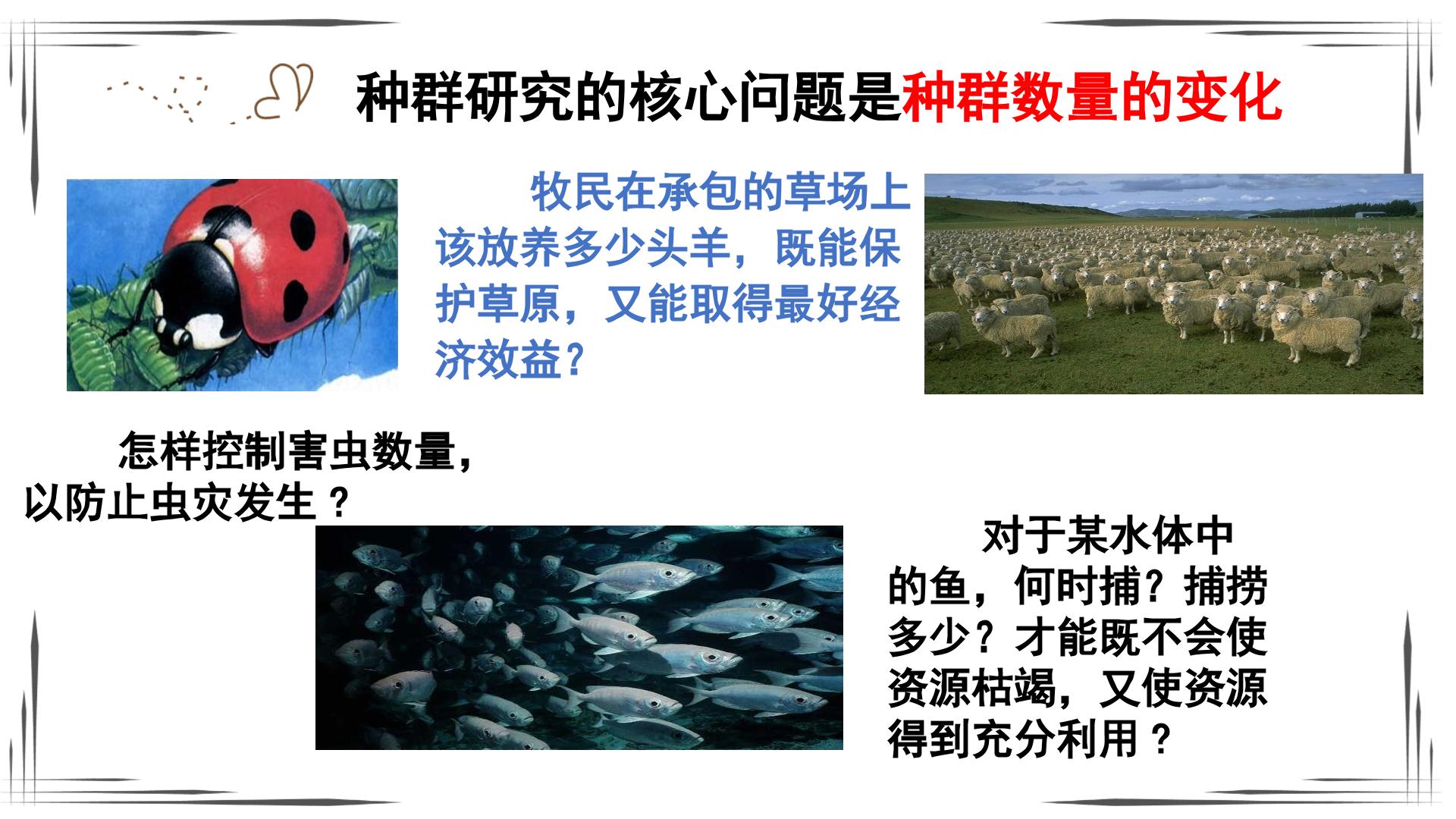 种群研究的核心问题是种群数量的变化

牧民在承包的草场上该放养多少头羊，既能保护草原，又能取得最好经济效益？

怎样控制害虫数量，以防止虫灾发生？

对于某水体中的鱼，何时捕？捕捞多少？才能既不会使资源枯竭，又使资源得到充分利用？